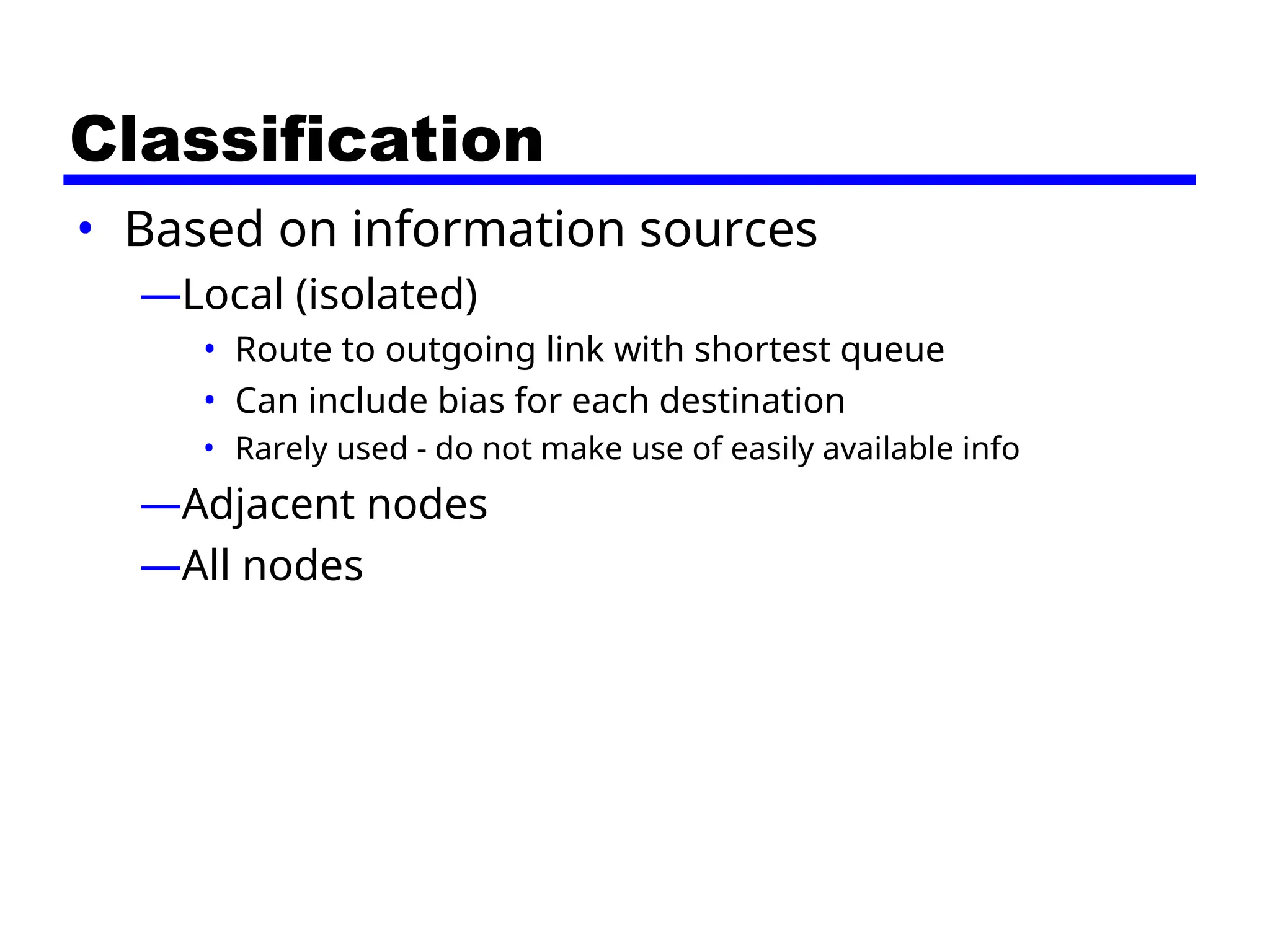 Classification

• Based on information sources

—Local (isolated)

• Route to outgoing link with shortest queue

• Can include bias for each destination

• Rarely used - do not make use of easily available info

—Adjacent nodes

—All nodes